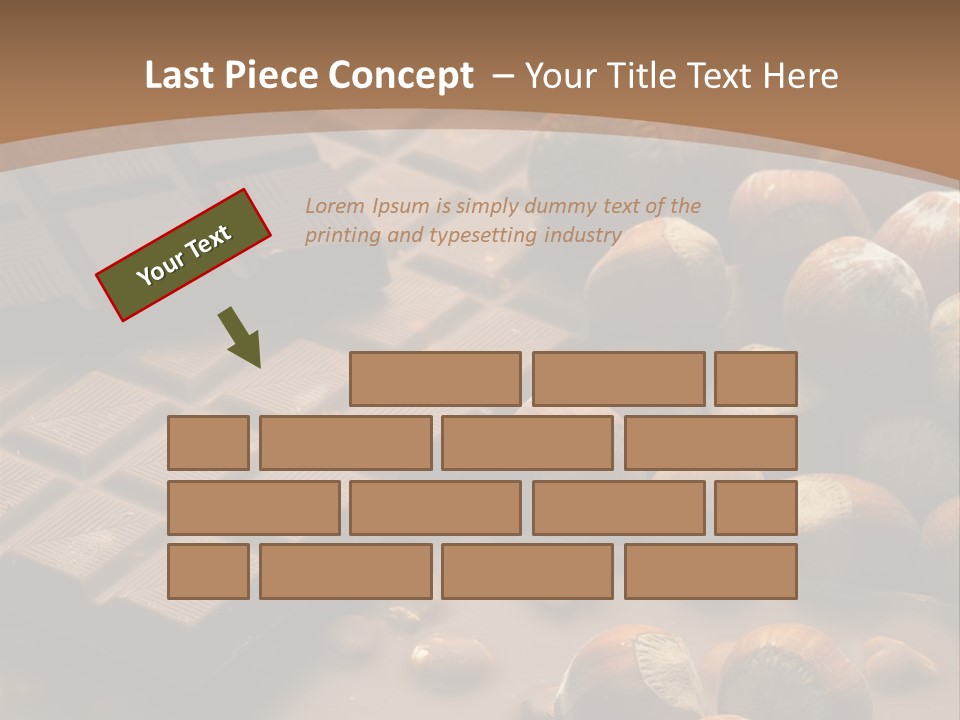 Last Piece Concept – Your Title Text Here

Your Text

Lorem Ipsum is simply dummy text of the printing and typesetting industry